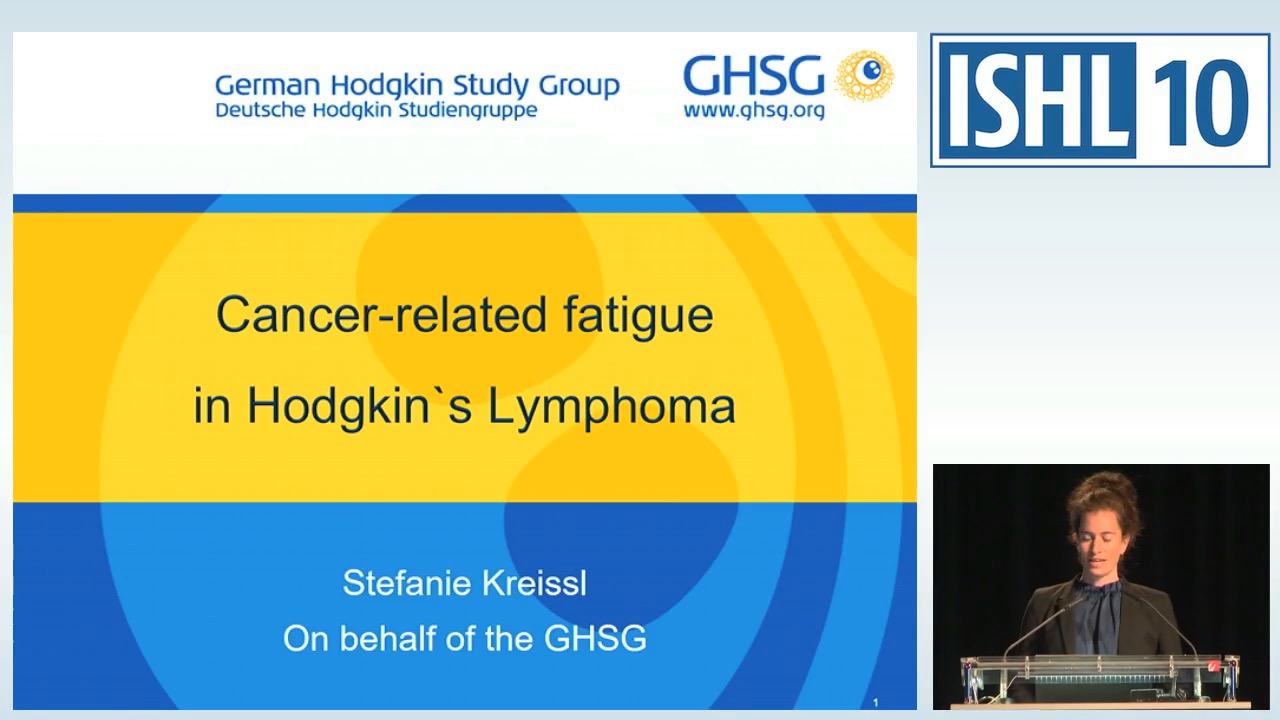 German Hodgkin Study Group
Deutsche Hodgkin Studiengruppe

GHSG
www.ghsg.org

ISHL 10

Cancer-related fatigue in Hodgkin`s Lymphoma

Stefanie Kreissl
On behalf of the GHSG

1